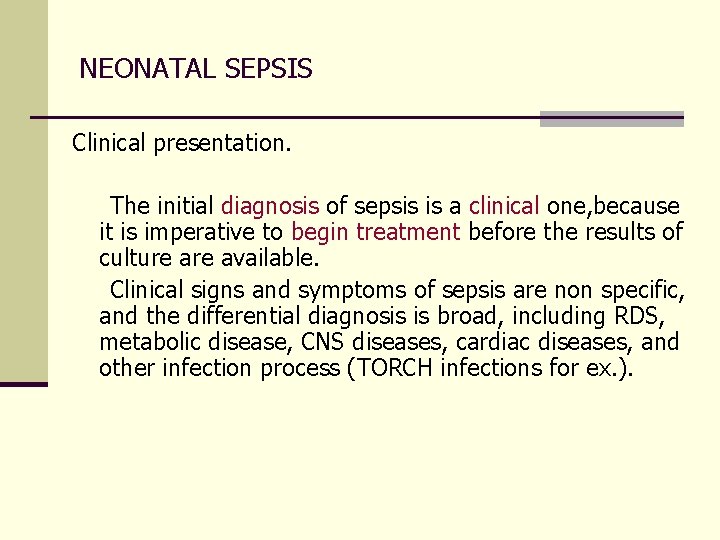 NEONATAL SEPSIS

Clinical presentation.

The initial diagnosis of sepsis is a clinical one,because it is imperative to begin treatment before the results of culture are available.

Clinical signs and symptoms of sepsis are non specific, and the differential diagnosis is broad, including RDS, metabolic disease, CNS diseases, cardiac diseases, and other infection process (TORCH infections for ex.).